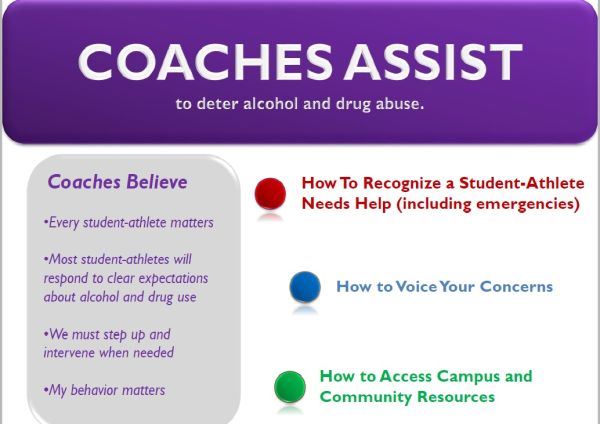 COACHES ASSIST

to deter alcohol and drug abuse.

Coaches Believe

•Every student-athlete matters

•Most student-athletes will respond to clear expectations about alcohol and drug use

•We must step up and intervene when needed

•My behavior matters

How To Recognize a Student-Athlete Needs Help (including emergencies)

How to Voice Your Concerns

How to Access Campus and Community Resources